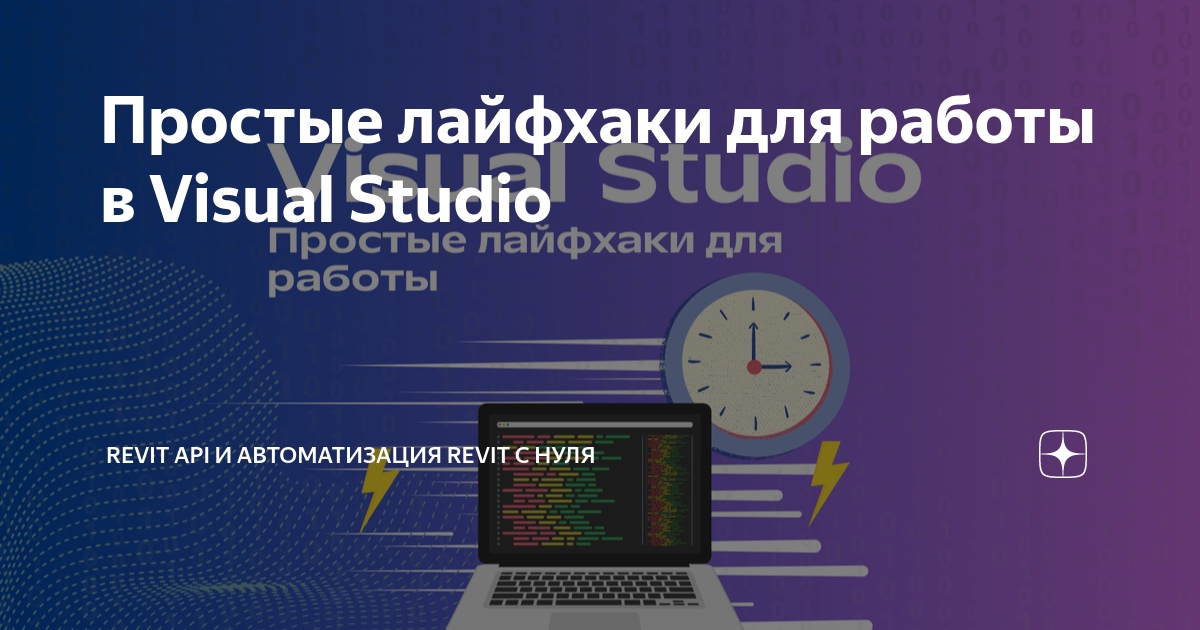 Простые лайфхаки для работы в Visual Studio

Visual Studio

Простые лайфхаки для работы

REVIT API И АВТОМАТИЗАЦИЯ REVIT С НУЛЯ